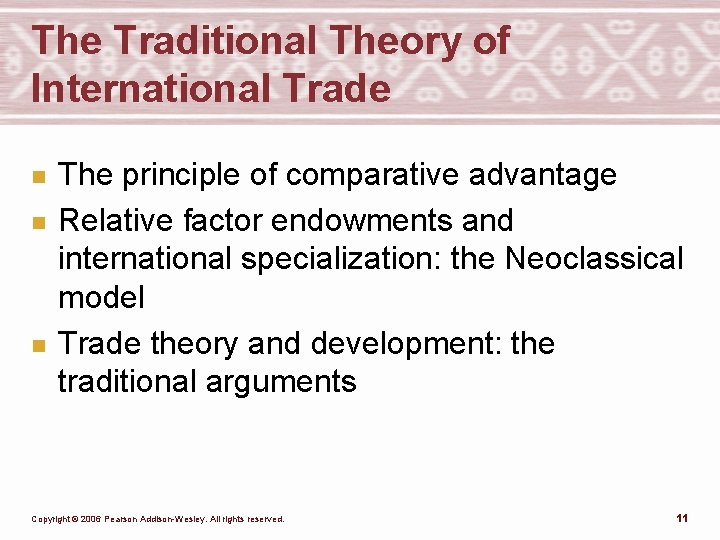 The Traditional Theory of International Trade

- The principle of comparative advantage
- Relative factor endowments and international specialization: the Neoclassical model
- Trade theory and development: the traditional arguments

Copyright © 2006 Pearson Addison-Wesley. All rights reserved.

11